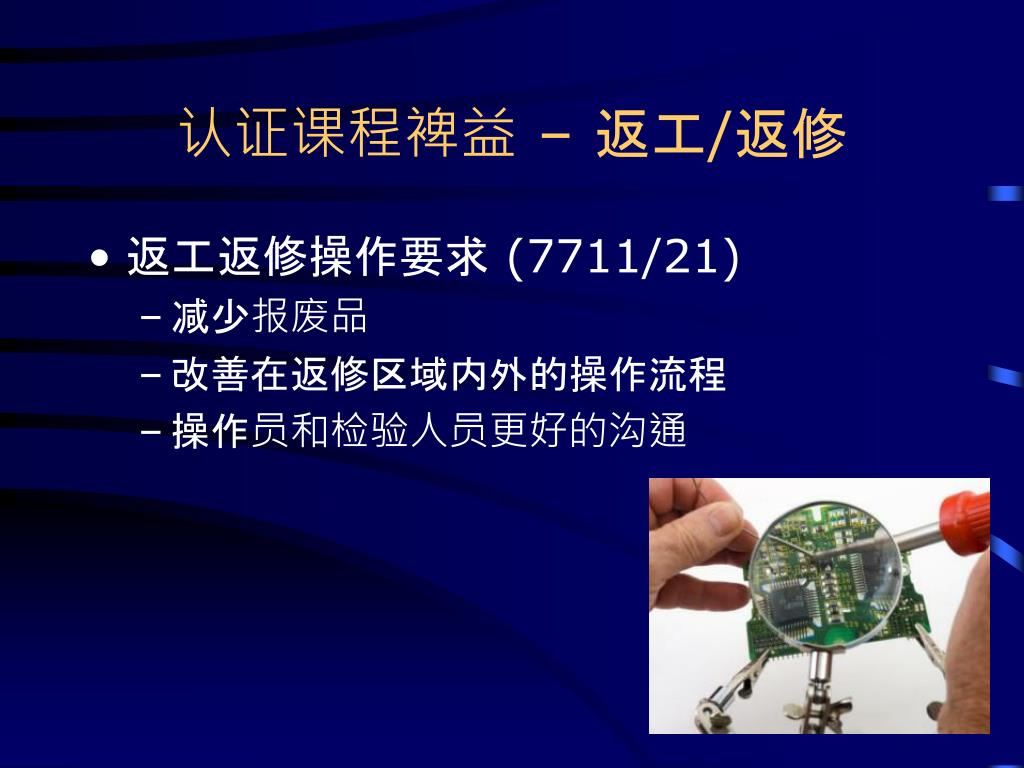 认证课程裨益 – 返工/返修

• 返工返修操作要求 (7711/21)
 – 减少报废品
 – 改善在返修区域内外的操作流程
 – 操作员和检验人员更好的沟通